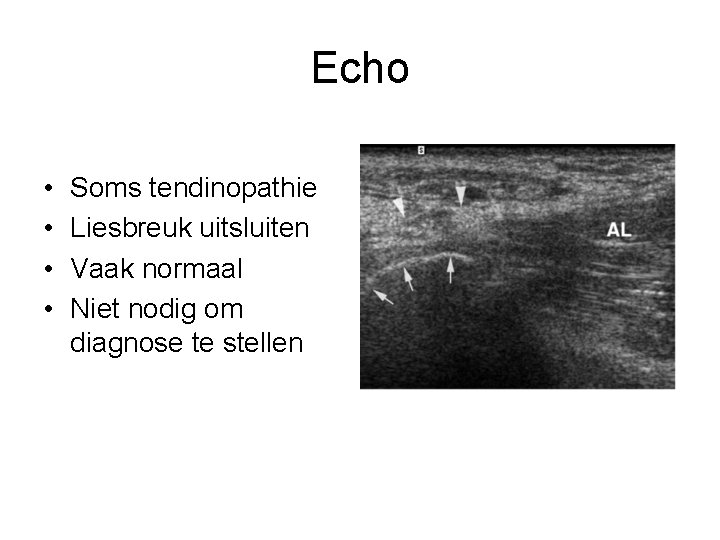 Echo

• Soms tendinopathie
• Liesbreuk uitsluiten
• Vaak normaal
• Niet nodig om diagnose te stellen

AL